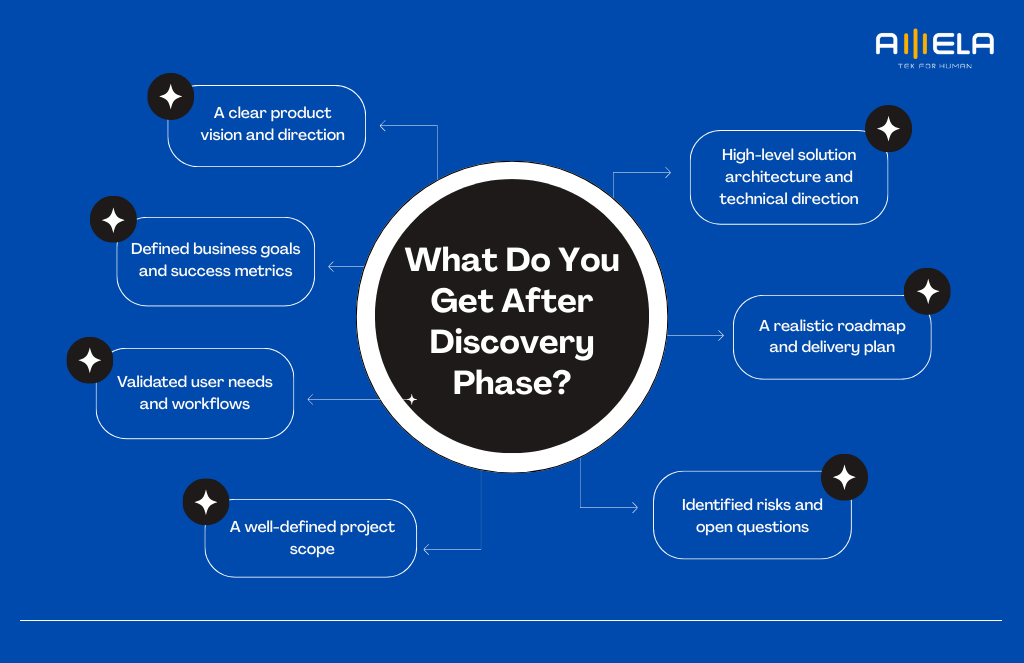 AMELA
TEK FOR HUMAN

What Do You Get After Discovery Phase?

A clear product vision and direction

Defined business goals and success metrics

Validated user needs and workflows

A well-defined project scope

High-level solution architecture and technical direction

A realistic roadmap and delivery plan

Identified risks and open questions